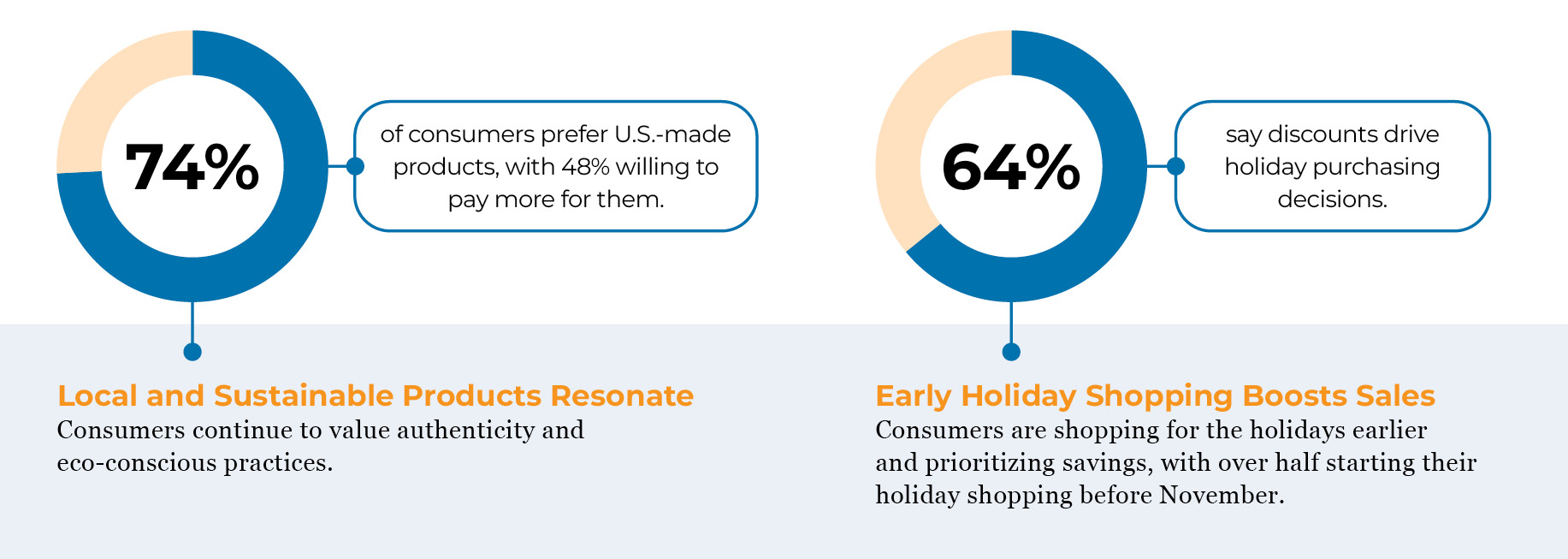 74%

of consumers prefer U.S.-made products, with 48% willing to pay more for them.

Local and Sustainable Products Resonate
Consumers continue to value authenticity and eco-conscious practices.

64%

say discounts drive holiday purchasing decisions.

Early Holiday Shopping Boosts Sales
Consumers are shopping for the holidays earlier and prioritizing savings, with over half starting their holiday shopping before November.